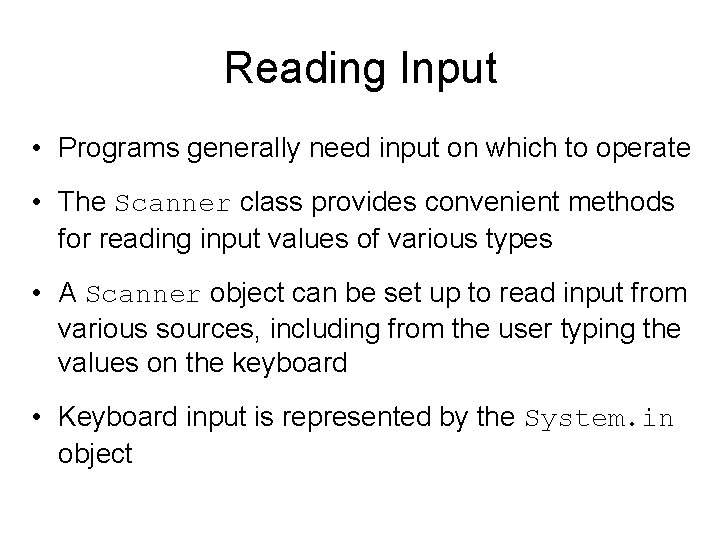 Reading Input

• Programs generally need input on which to operate

• The Scanner class provides convenient methods for reading input values of various types

• A Scanner object can be set up to read input from various sources, including from the user typing the values on the keyboard

• Keyboard input is represented by the System.in object